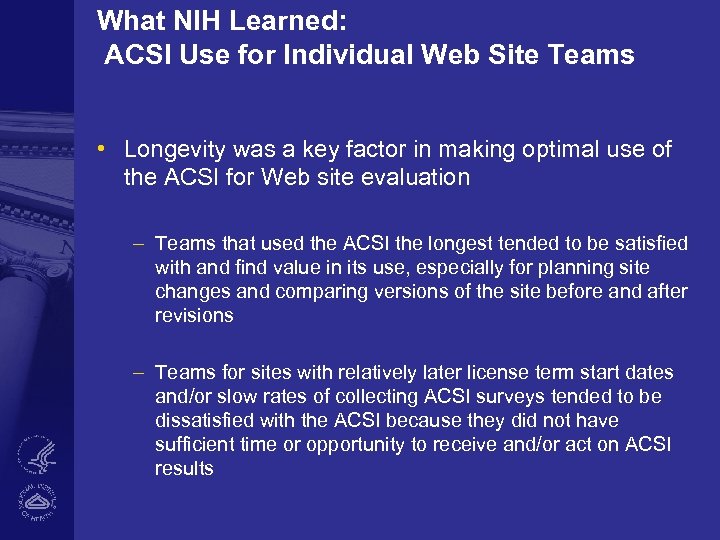 What NIH Learned:
ACSI Use for Individual Web Site Teams

• Longevity was a key factor in making optimal use of the ACSI for Web site evaluation

– Teams that used the ACSI the longest tended to be satisfied with and find value in its use, especially for planning site changes and comparing versions of the site before and after revisions

– Teams for sites with relatively later license term start dates and/or slow rates of collecting ACSI surveys tended to be dissatisfied with the ACSI because they did not have sufficient time or opportunity to receive and/or act on ACSI results